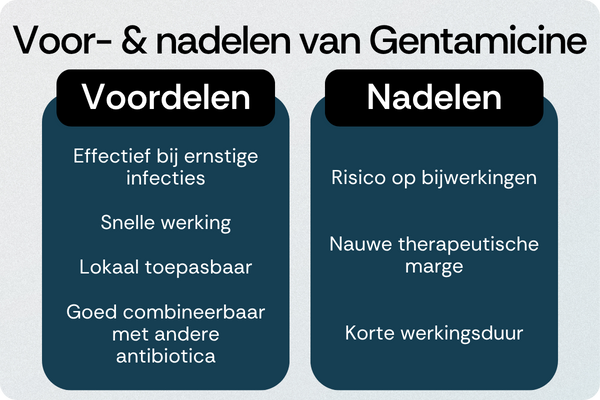 Voor- & nadelen van Gentamicine

Voordelen

Effectief bij ernstige infecties

Snelle werking

Lokaal toepasbaar

Goed combineerbaar met andere antibiotica

Nadelen

Risico op bijwerkingen

Nauwe therapeutische marge

Korte werkingsduur